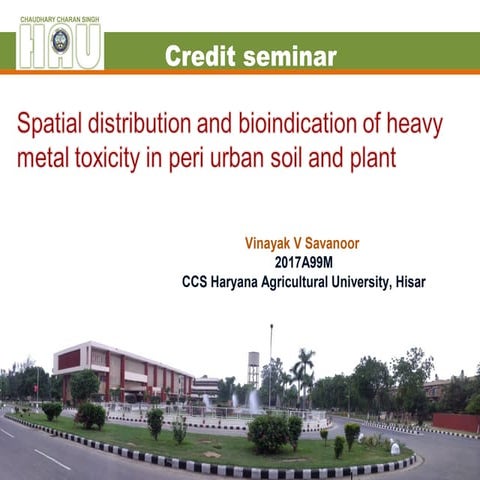 CHAUDHARY CHARAN SINGH
HAU

Credit seminar

Spatial distribution and bioindication of heavy metal toxicity in peri urban soil and plant

Vinayak V Savanoor
2017A99M
CCS Haryana Agricultural University, Hisar